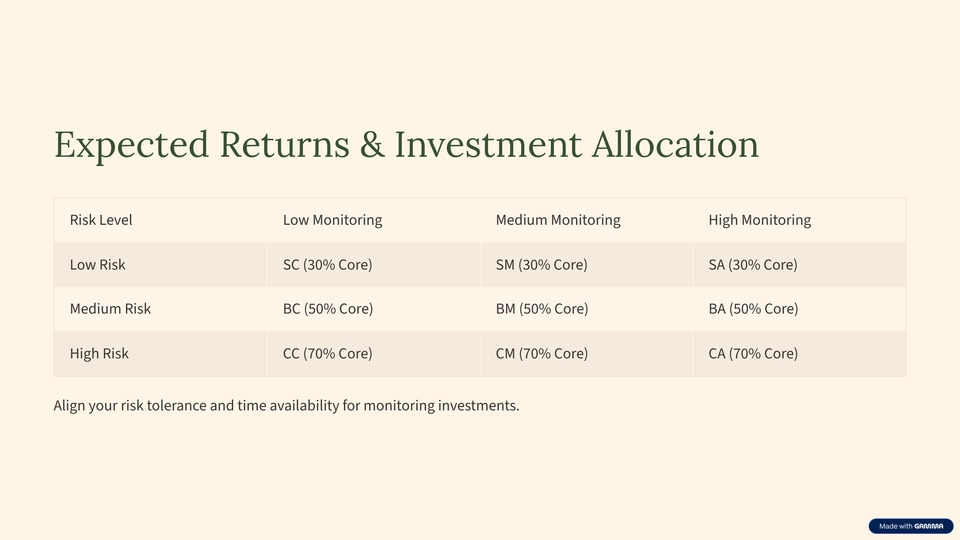 Expected Returns & Investment Allocation

| Risk Level | Low Monitoring | Medium Monitoring | High Monitoring |
|---|---|---|---|
| Low Risk | SC (30% Core) | SM (30% Core) | SA (30% Core) |
| Medium Risk | BC (50% Core) | BM (50% Core) | BA (50% Core) |
| High Risk | CC (70% Core) | CM (70% Core) | CA (70% Core) |

Align your risk tolerance and time availability for monitoring investments.

Made with GAMMA